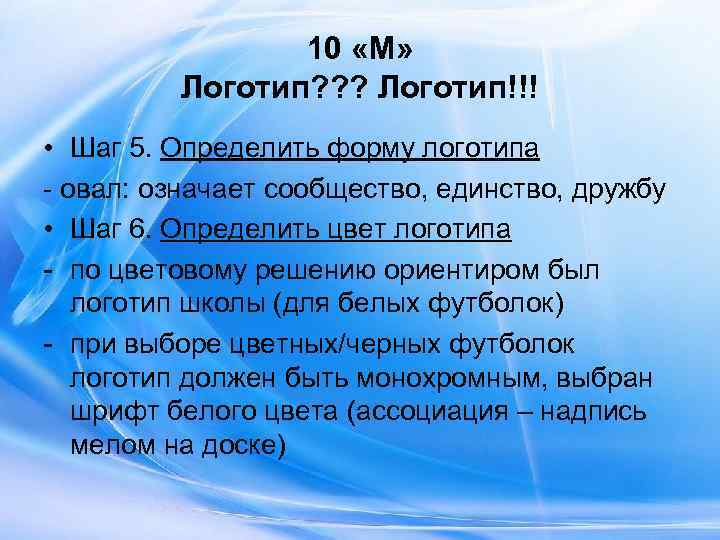 10 «М»
Логотип??? Логотип!!!

• Шаг 5. Определить форму логотипа

- овал: означает сообщество, единство, дружбу

• Шаг 6. Определить цвет логотипа

- по цветовому решению ориентиром был логотип школы (для белых футболок)

- при выборе цветных/черных футболок логотип должен быть монохромным, выбран шрифт белого цвета (ассоциация – надпись мелом на доске)